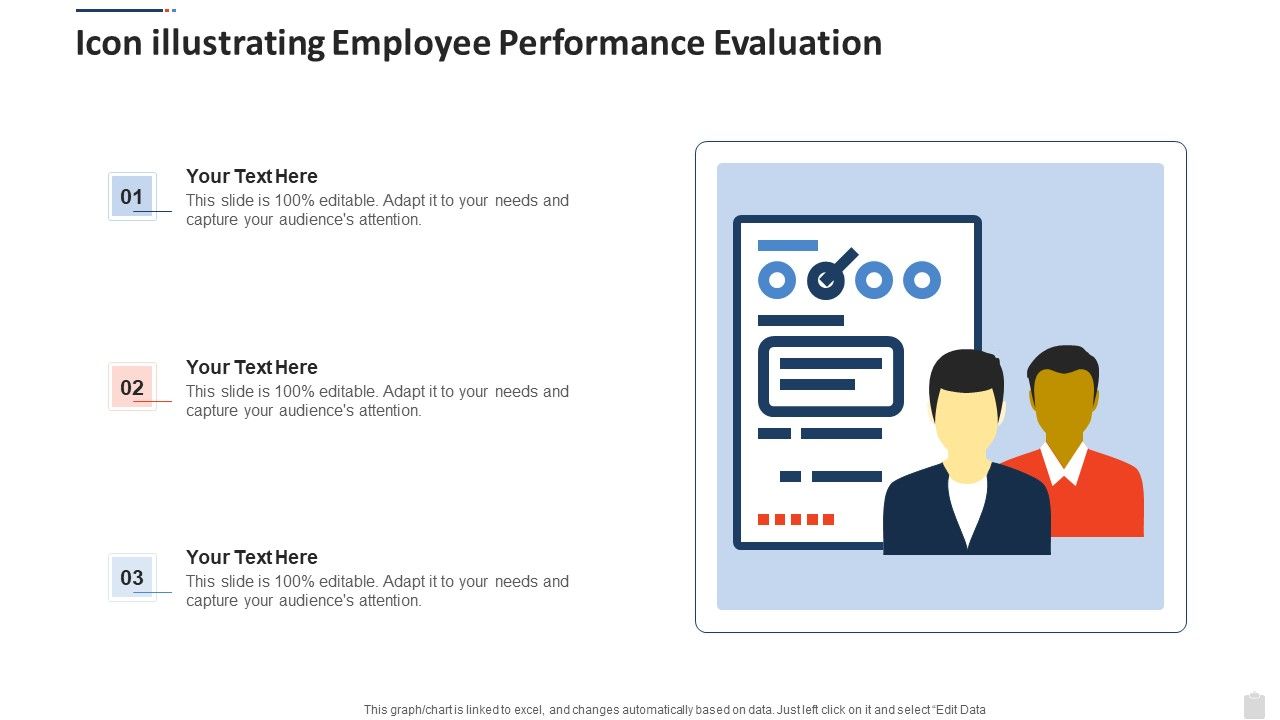 Icon illustrating Employee Performance Evaluation

01

Your Text Here
This slide is 100% editable. Adapt it to your needs and capture your audience's attention.

02

Your Text Here
This slide is 100% editable. Adapt it to your needs and capture your audience's attention.

03

Your Text Here
This slide is 100% editable. Adapt it to your needs and capture your audience's attention.

This graph/chart is linked to excel, and changes automatically based on data. Just left click on it and select "Edit Data